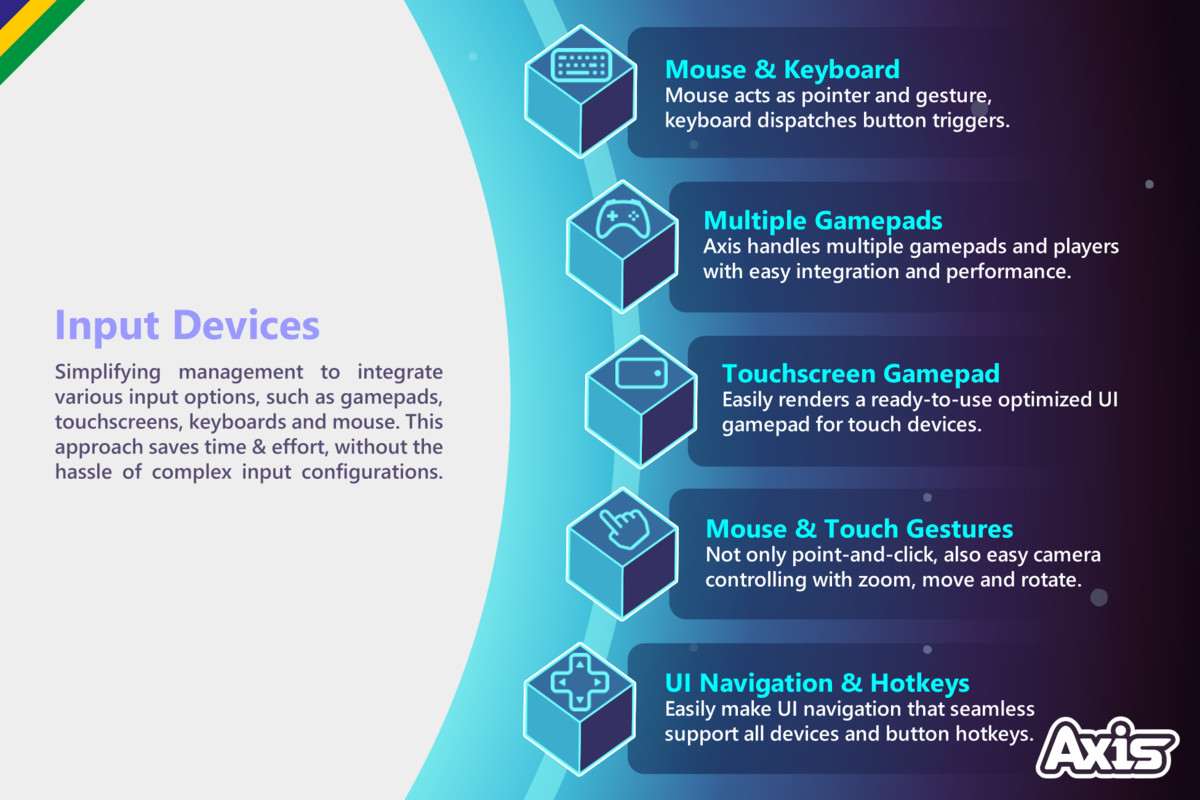 Input Devices

Simplifying management to integrate various input options, such as gamepads, touchscreens, keyboards and mouse. This approach saves time & effort, without the hassle of complex input configurations.

Mouse & Keyboard
Mouse acts as pointer and gesture, keyboard dispatches button triggers.

Multiple Gamepads
Axis handles multiple gamepads and players with easy integration and performance.

Touchscreen Gamepad
Easily renders a ready-to-use optimized UI gamepad for touch devices.

Mouse & Touch Gestures
Not only point-and-click, also easy camera controlling with zoom, move and rotate.

UI Navigation & Hotkeys
Easily make UI navigation that seamless support all devices and button hotkeys.

Axis